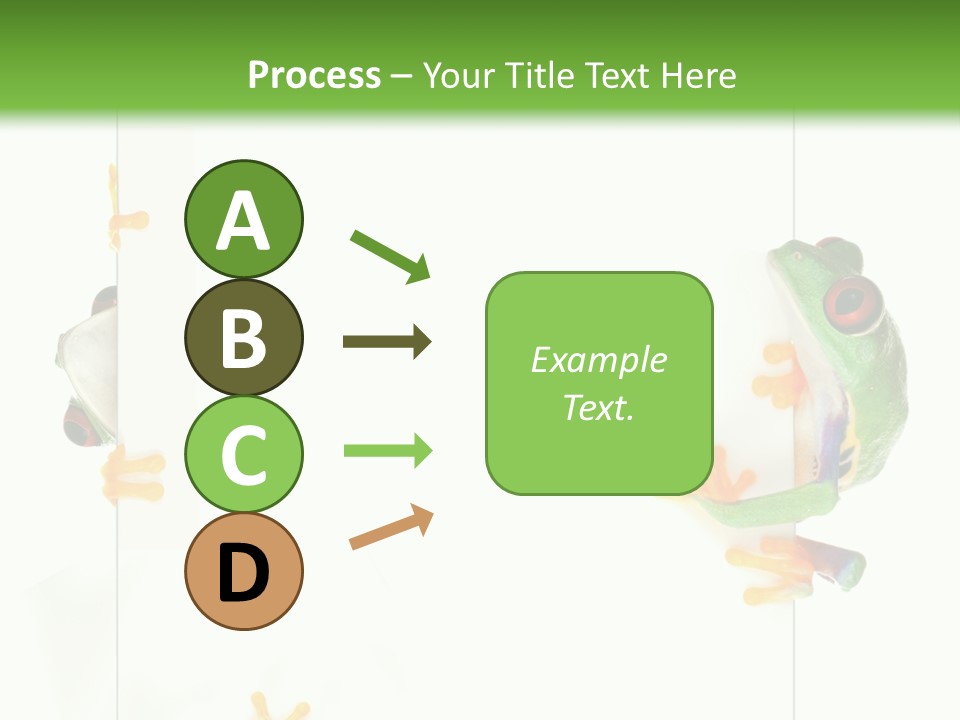 Process – Your Title Text Here

A

B

C

D

Example Text.